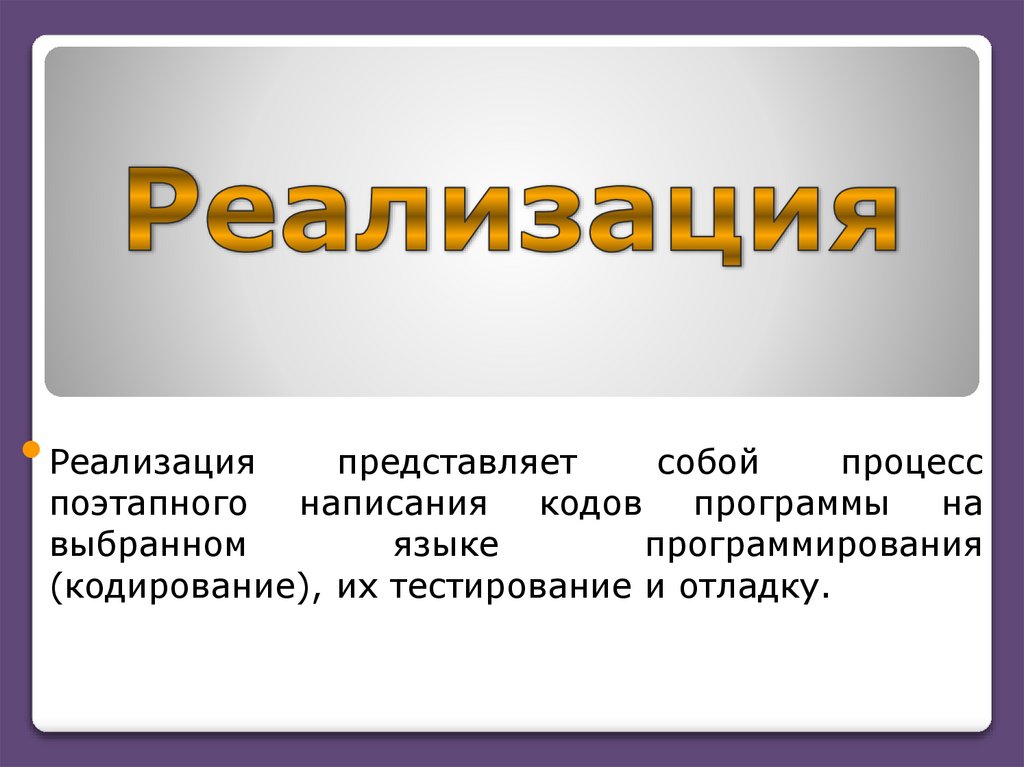 Реализация

Реализация представляет собой процесс поэтапного написания кодов программы на выбранном языке программирования (кодирование), их тестирование и отладку.